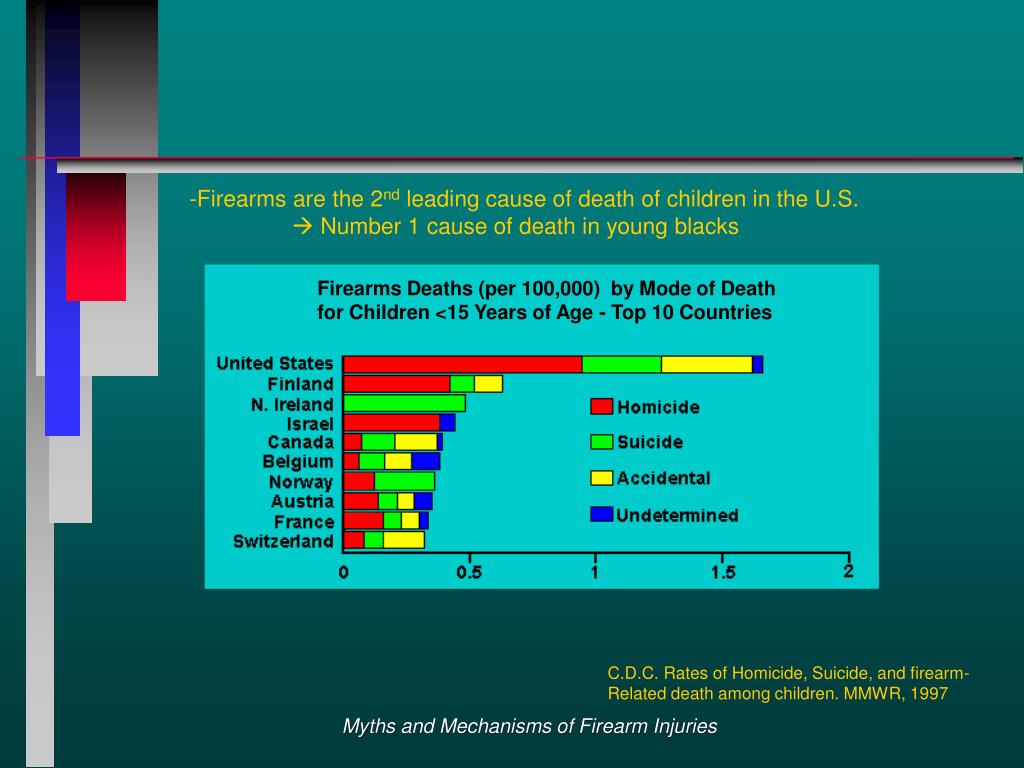 -Firearms are the 2$^{nd}$ leading cause of death of children in the U.S.
→ Number 1 cause of death in young blacks

Firearms Deaths (per 100,000) by Mode of Death for Children <15 Years of Age - Top 10 Countries

United States
Finland
N. Ireland
Israel
Canada
Belgium
Norway
Austria
France
Switzerland

Homicide
Suicide
Accidental
Undetermined

0
0.5
1
1.5
2

C.D.C. Rates of Homicide, Suicide, and firearm-Related death among children. MMWR, 1997

Myths and Mechanisms of Firearm Injuries